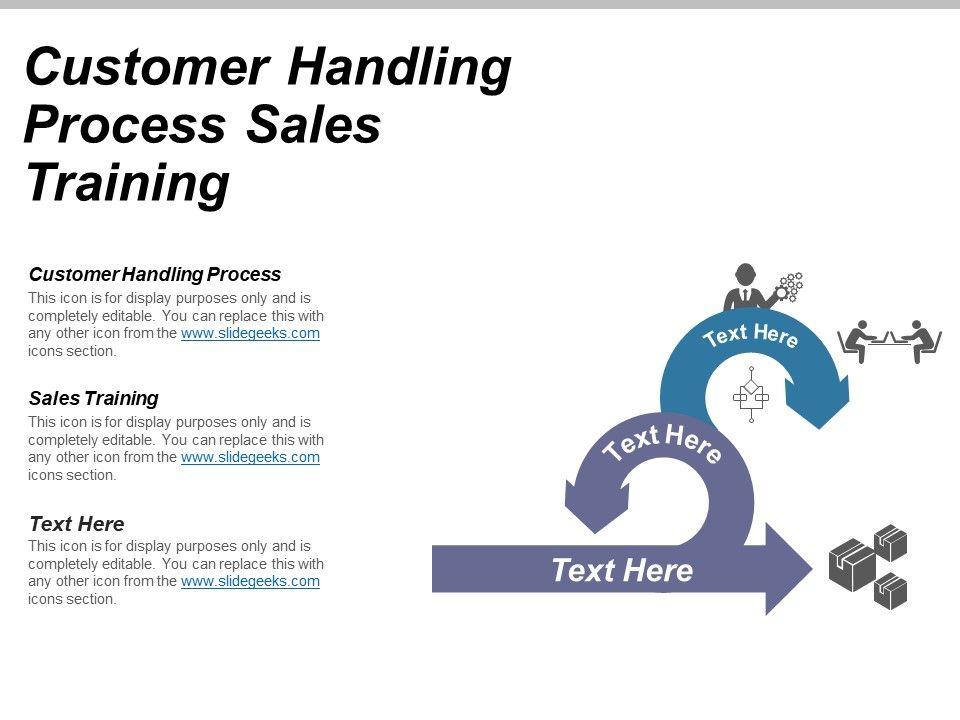 Customer Handling Process Sales Training

Customer Handling Process
This icon is for display purposes only and is completely editable. You can replace this with any other icon from the www.slidegeeks.com icons section.

Sales Training
This icon is for display purposes only and is completely editable. You can replace this with any other icon from the www.slidegeeks.com icons section.

Text Here
This icon is for display purposes only and is completely editable. You can replace this with any other icon from the www.slidegeeks.com icons section.

Text Here

Text Here

Text Here